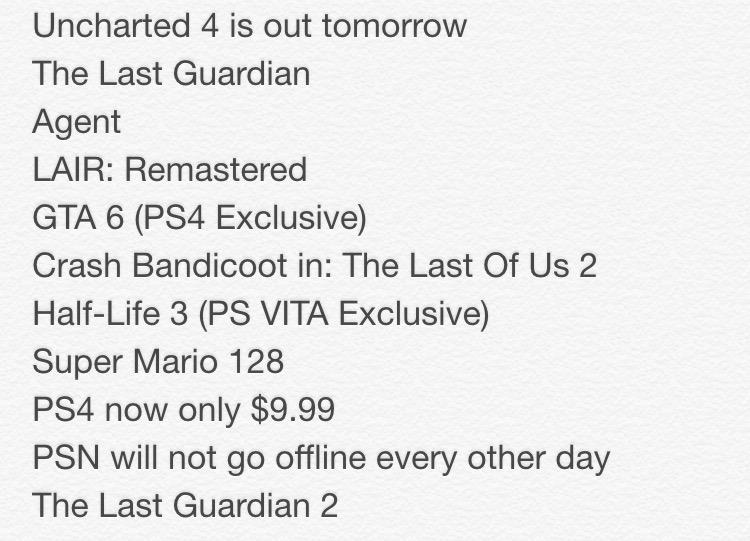 Uncharted 4 is out tomorrow
The Last Guardian
Agent
LAIR: Remastered
GTA 6 (PS4 Exclusive)
Crash Bandicoot in: The Last Of Us 2
Half-Life 3 (PS VITA Exclusive)
Super Mario 128
PS4 now only \$9.99
PSN will not go offline every other day
The Last Guardian 2